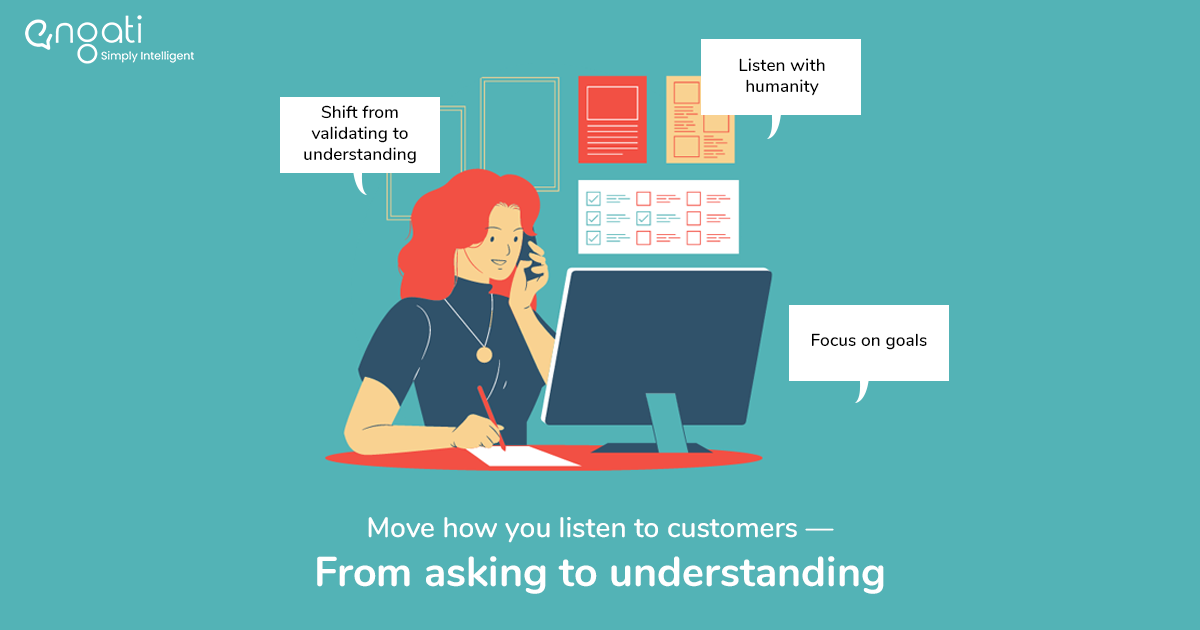 engati
Simply Intelligent

Shift from validating to understanding

Listen with humanity

Focus on goals

Move how you listen to customers —
From asking to understanding